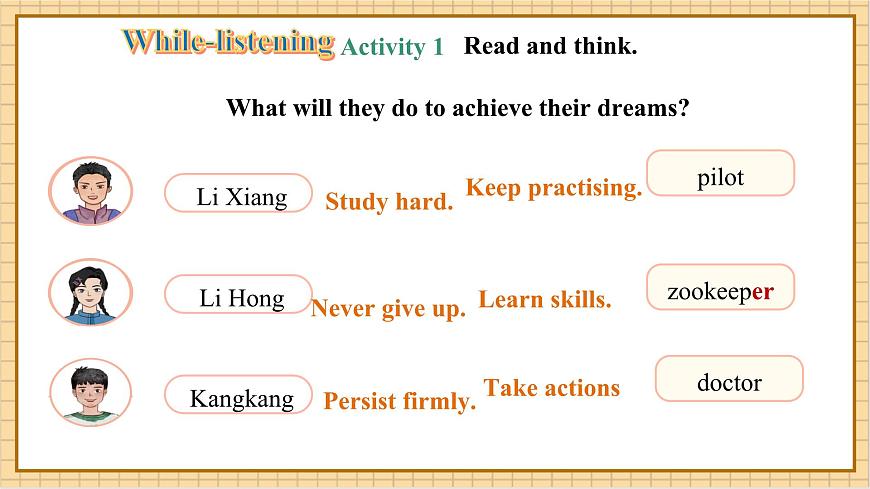 While-listening Activity 1 Read and think.

What will they do to achieve their dreams?

Li Xiang Study hard. Keep practising. pilot

Li Hong Never give up. Learn skills. zookeeper

Kangkang Persist firmly. Take actions doctor